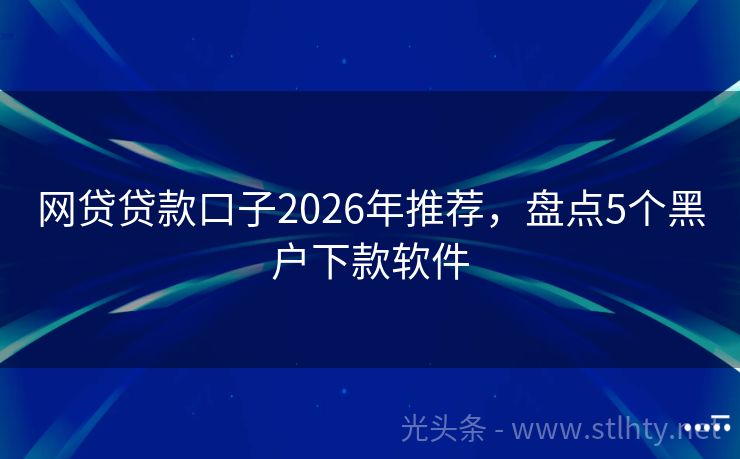 网贷贷款口子2026年推荐，盘点5个黑户下款软件

光头条 - www.stlhty.net